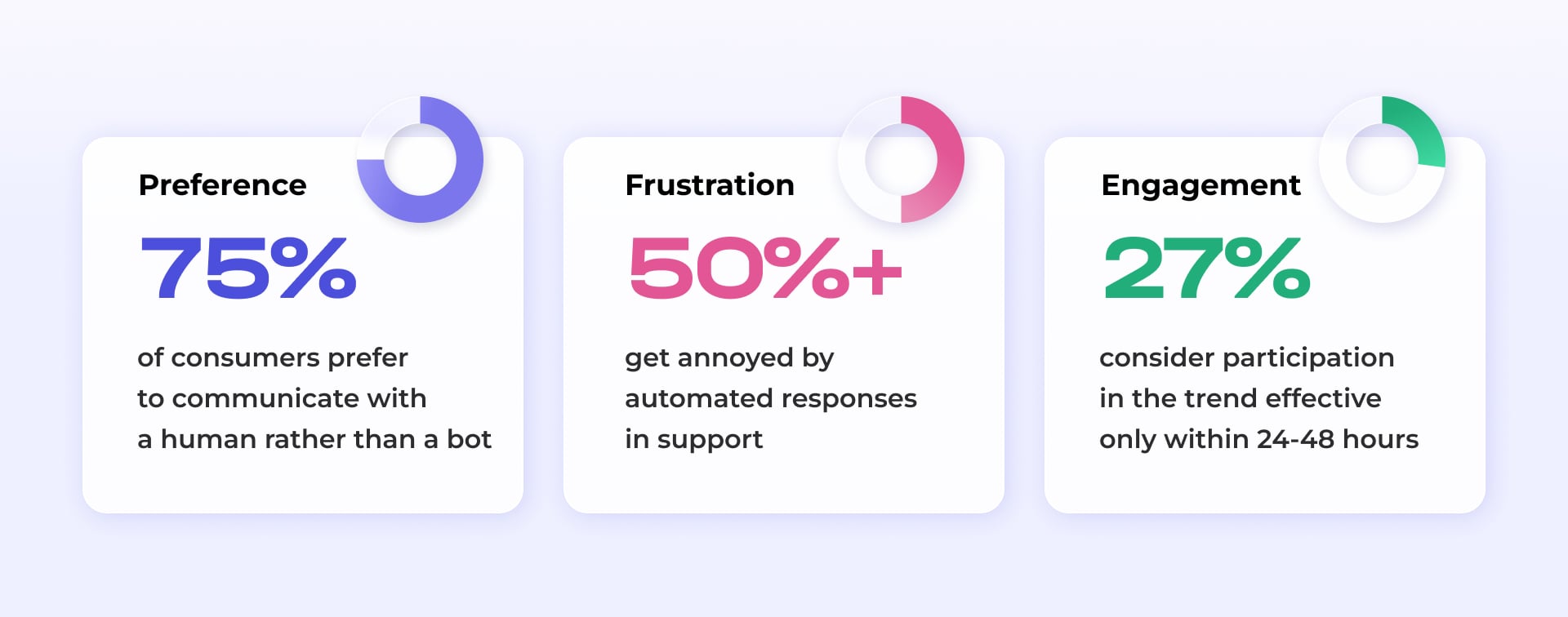 Preference

75%

of consumers prefer to communicate with a human rather than a bot

Frustration

50%+

get annoyed by automated responses in support

Engagement

27%

consider participation in the trend effective only within 24-48 hours